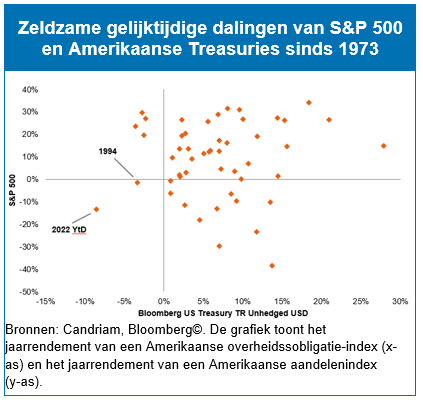 Zeldzame gelijktijdige dalingen van S&P 500 en Amerikaanse Treasuries sinds 1973

40%
30%
20%
10%
0%
-10%
-20%
-30%
-40%
-50%

S&P 500

1994

2022 YtD

-15% -10% -5% 0% 5% 10% 15% 20% 25% 30%

Bloomberg US Treasury TR Unhedged USD

Bronnen: Candriam, Bloomberg©. De grafiek toont het jaarrendement van een Amerikaanse overheidssobligatie-index (x-as) en het jaarrendement van een Amerikaanse aandelenindex (y-as).